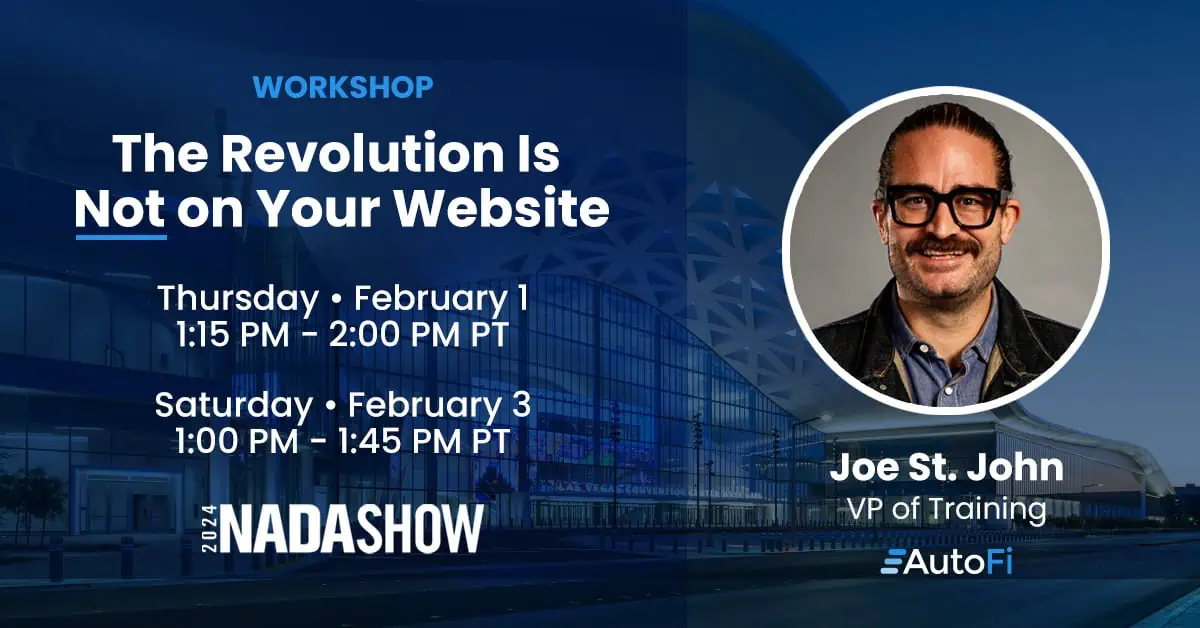 WORKSHOP

The Revolution Is Not on Your Website

Thursday • February 1
1:15 PM - 2:00 PM PT

Saturday • February 3
1:00 PM - 1:45 PM PT

2024 NADASHOW

Joe St. John
VP of Training

AutoFi